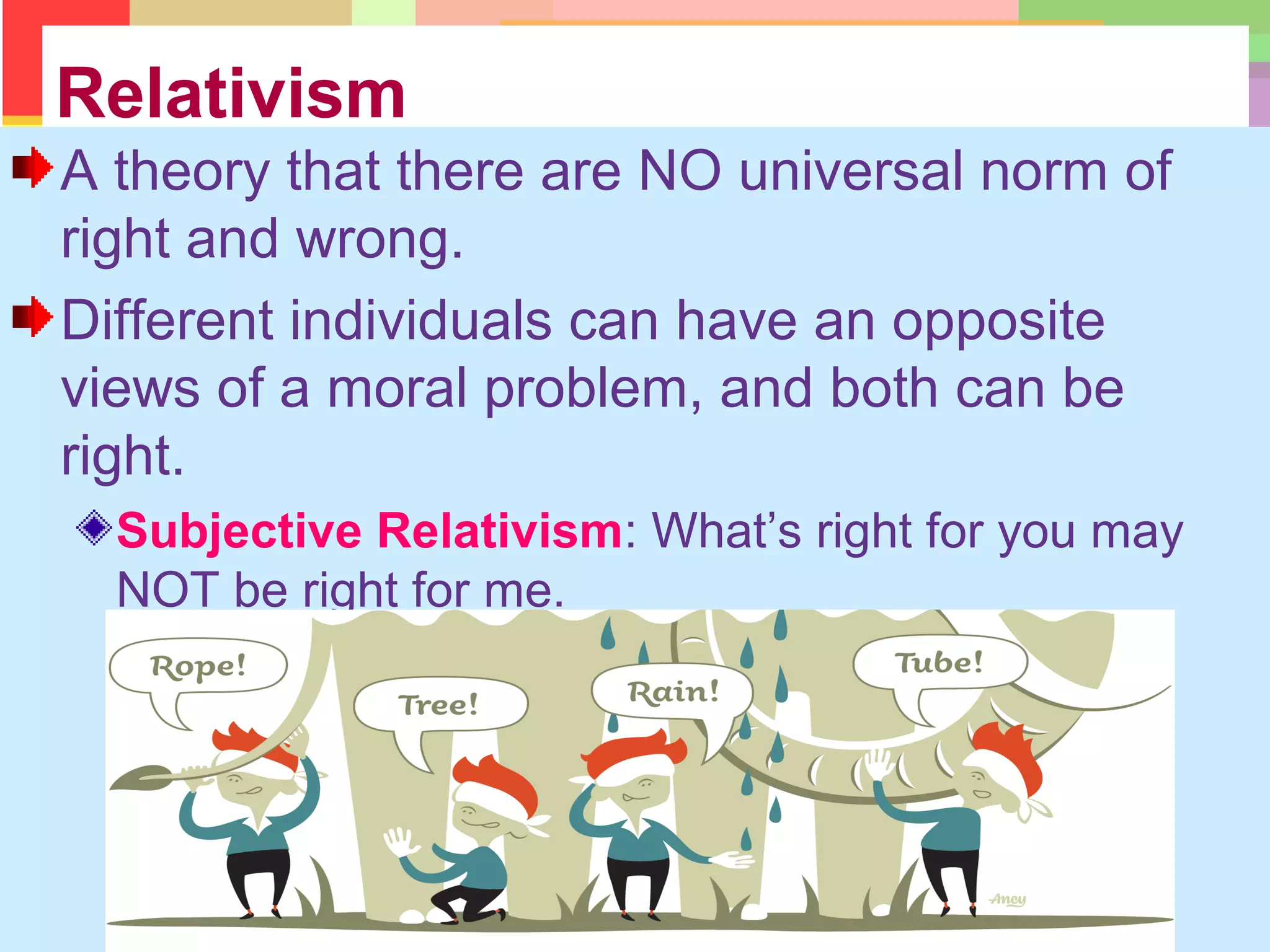 Relativism

A theory that there are NO universal norm of right and wrong.

Different individuals can have an opposite views of a moral problem, and both can be right.

Subjective Relativism: What's right for you may NOT be right for me.

Rope!

Tree!

Rain!

Tube!

Ancy